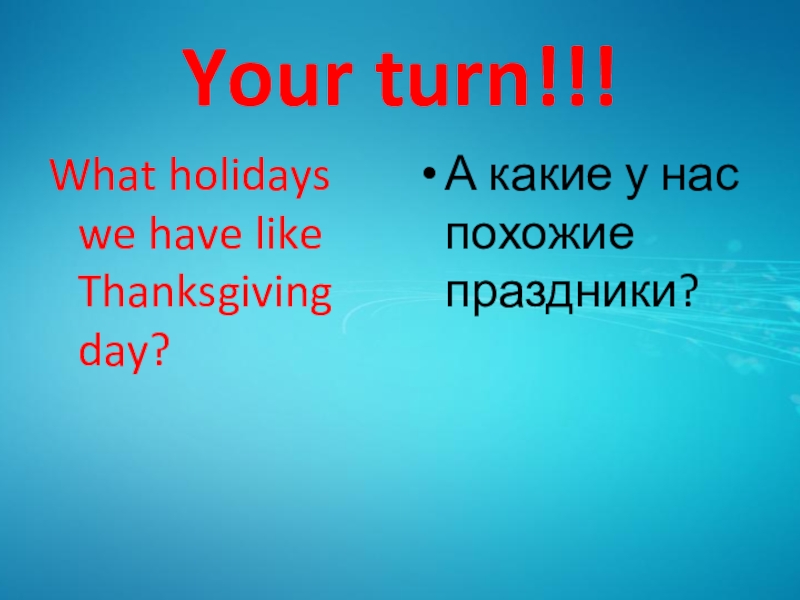 Your turn!!!

What holidays we have like Thanksgiving day?

• А какие у нас похожие праздники?